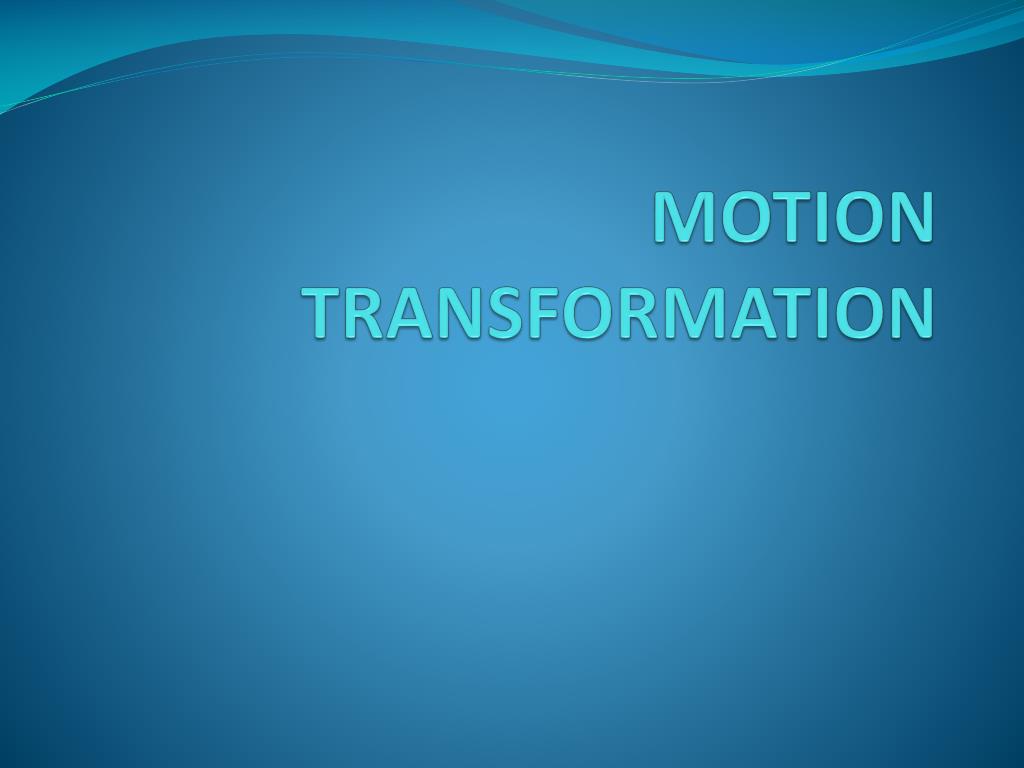 MOTION TRANSFORMATION